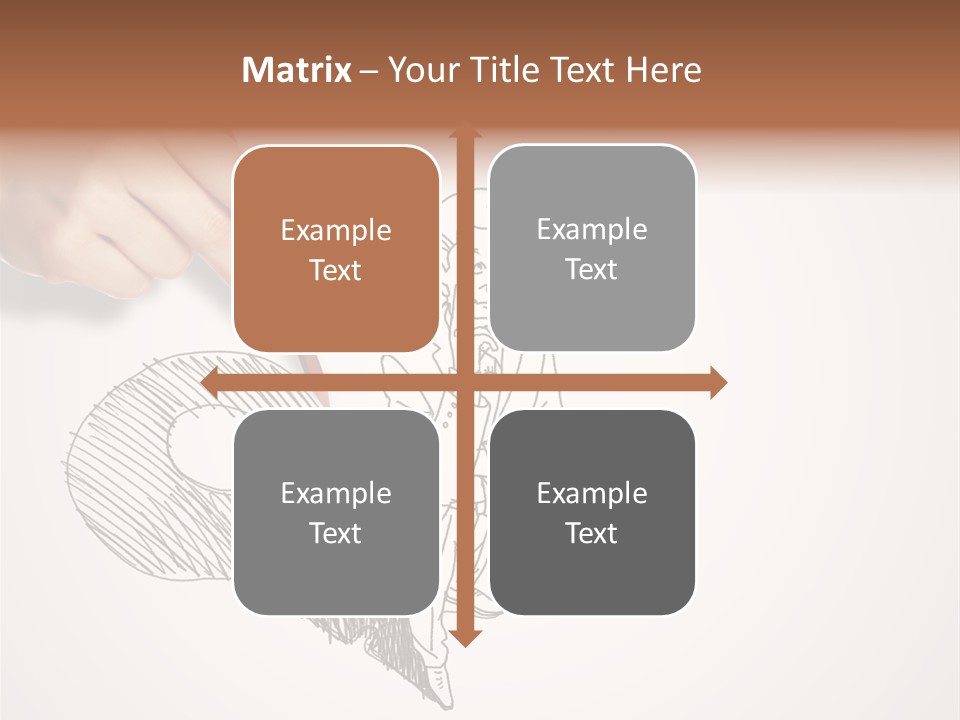 Matrix – Your Title Text Here

Example Text

Example Text

Example Text

Example Text